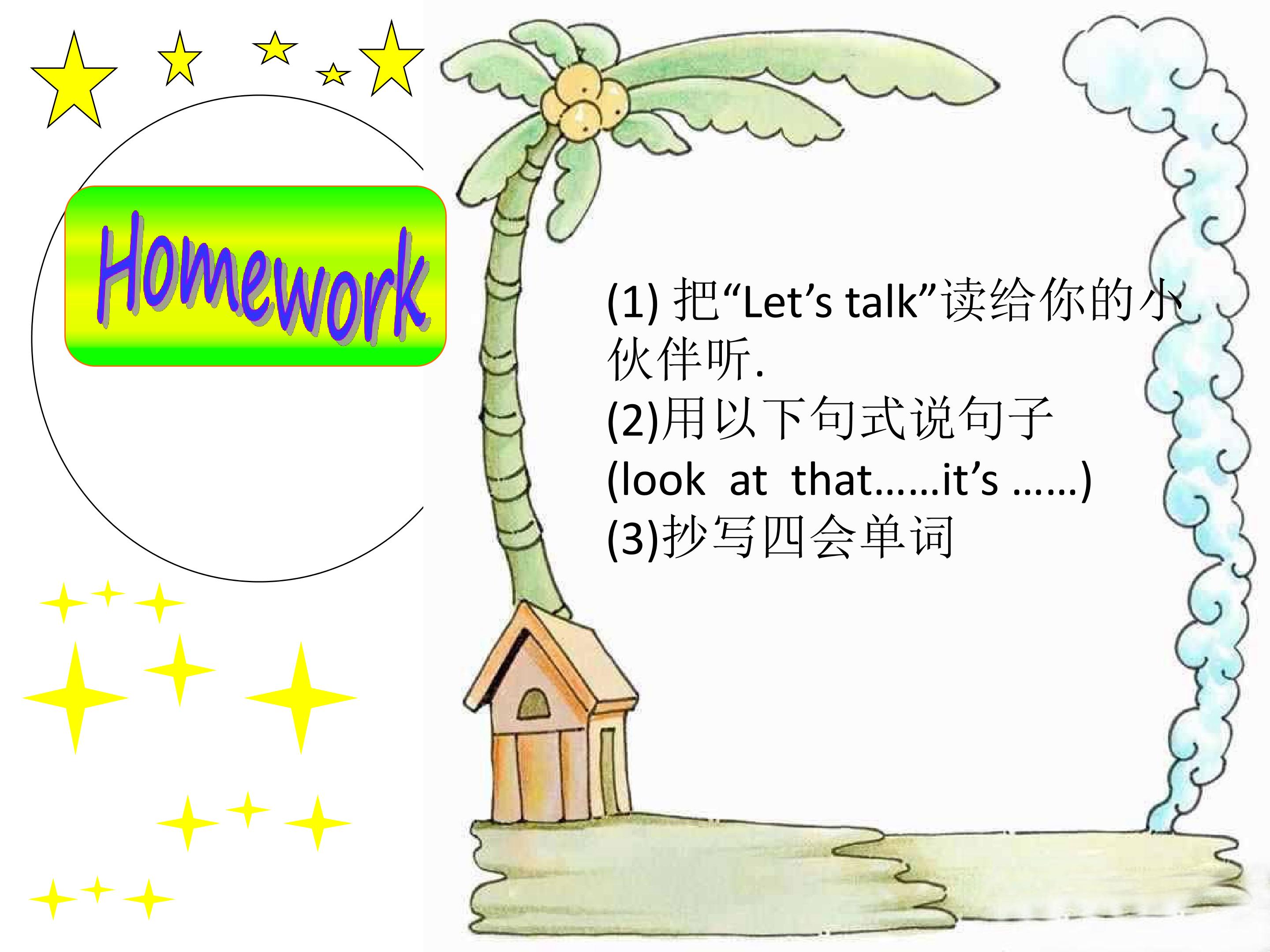 Homework

(1) 把“Let’s talk”读给你的小伙伴听.
(2)用以下句式说句子
(look at that……it’s ……)
(3)抄写四会单词